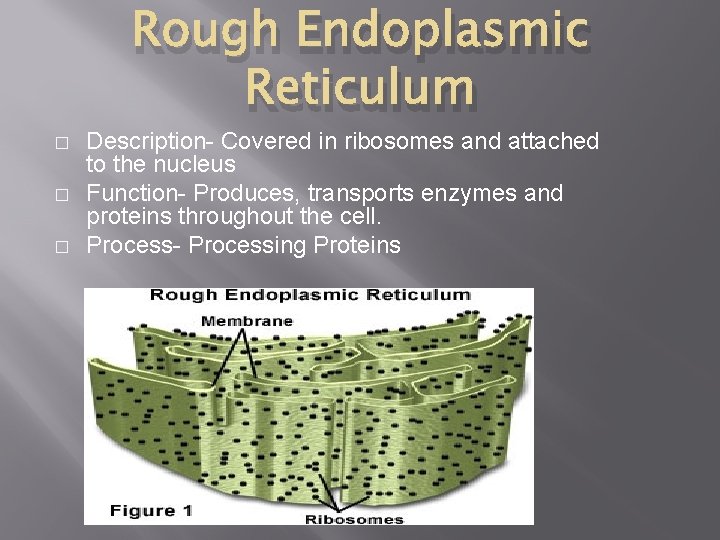 Rough Endoplasmic Reticulum

□ Description- Covered in ribosomes and attached to the nucleus
□ Function- Produces, transports enzymes and proteins throughout the cell.
□ Process- Processing Proteins

Rough Endoplasmic Reticulum

Membrane

Figure 1

Ribosomes